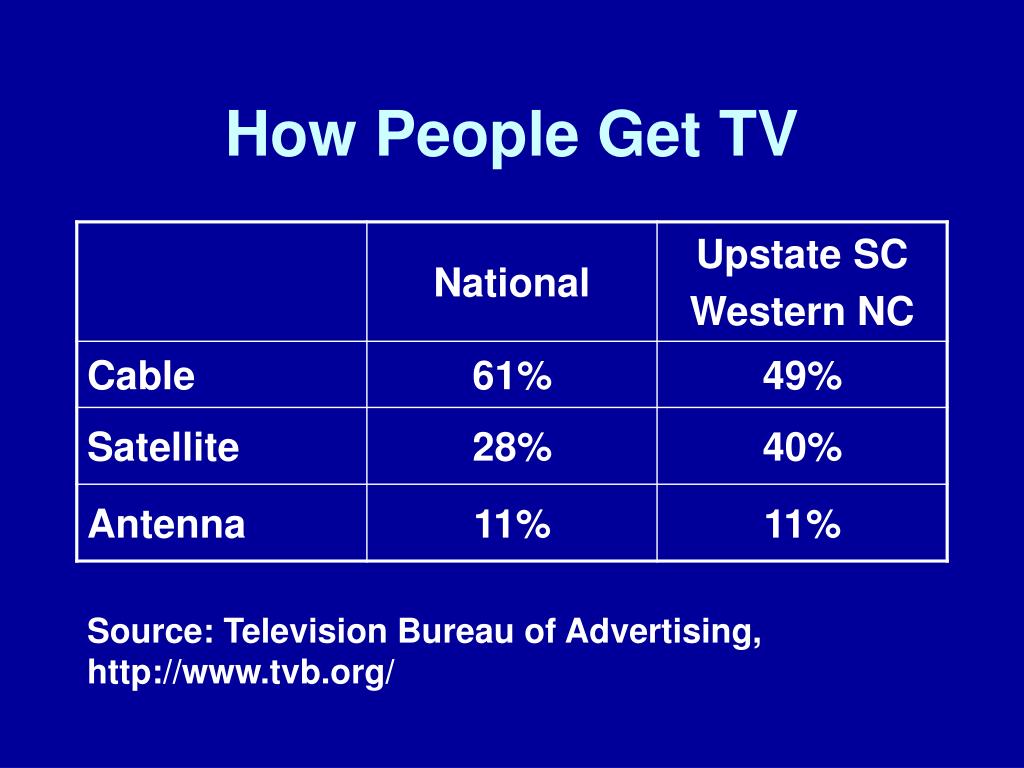 How People Get TV

| | National | Upstate SC Western NC |
|---|---|---|
| Cable | 61% | 49% |
| Satellite | 28% | 40% |
| Antenna | 11% | 11% |

Source: Television Bureau of Advertising, http://www.tvb.org/